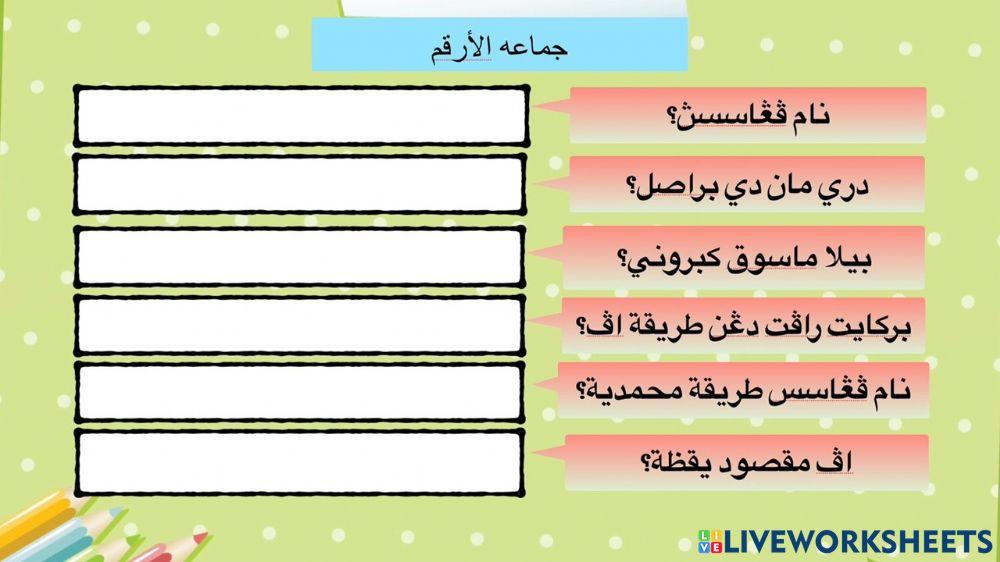 جماعه الأرقم

نام ڤڠاسسڽ؟

دري مان دي براصل؟

بيلا ماسوق كبروني؟

بركايت راڤت دڠن طريقة اڤ؟

نام ڤڠاسس طريقة محمدية؟

اڤ مقصود يقظة؟

LIVEWORKSHEETS